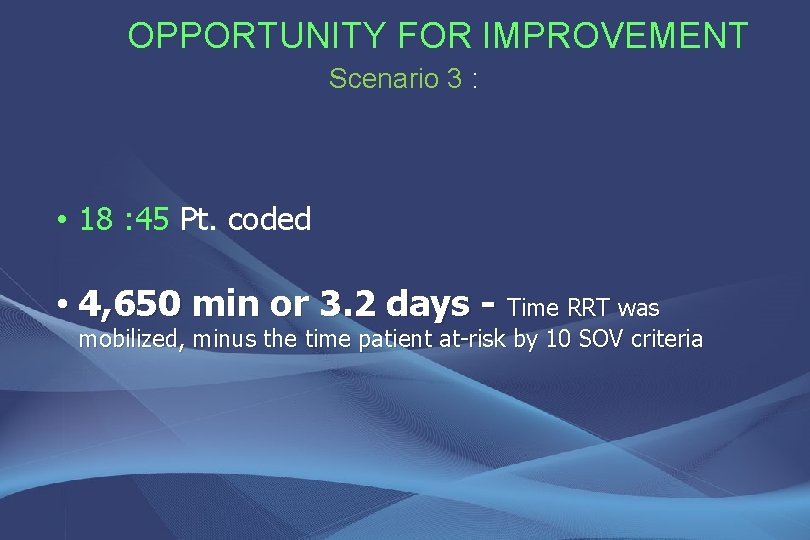 OPPORTUNITY FOR IMPROVEMENT
Scenario 3 :

• 18 :45 Pt. coded

• 4,650 min or 3.2 days - Time RRT was mobilized, minus the time patient at-risk by 10 SOV criteria